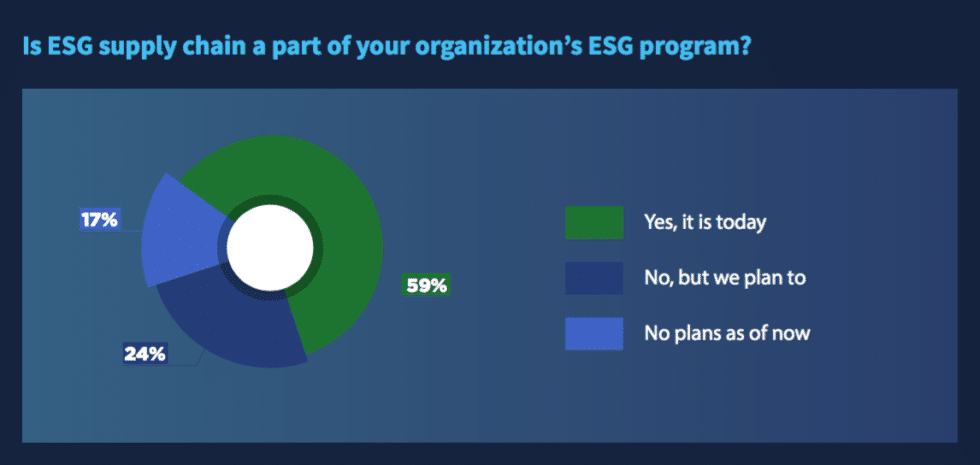 Is ESG supply chain a part of your organization's ESG program?

17%

59%

24%

Yes, it is today

No, but we plan to

No plans as of now